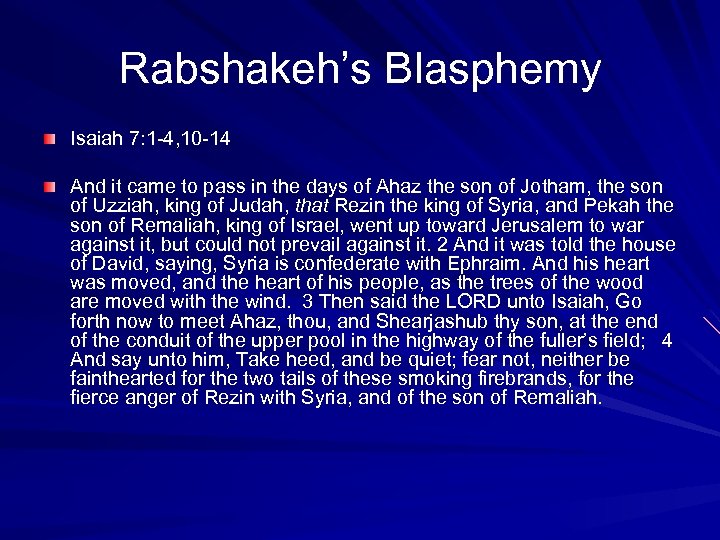 Rabshakeh's Blasphemy

Isaiah 7:1-4,10-14

And it came to pass in the days of Ahaz the son of Jotham, the son of Uzziah, king of Judah, that Rezin the king of Syria, and Pekah the son of Remaliah, king of Israel, went up toward Jerusalem to war against it, but could not prevail against it. 2 And it was told the house of David, saying, Syria is confederate with Ephraim. And his heart was moved, and the heart of his people, as the trees of the wood are moved with the wind. 3 Then said the LORD unto Isaiah, Go forth now to meet Ahaz, thou, and Shearjashub thy son, at the end of the conduit of the upper pool in the highway of the fuller's field; 4 And say unto him, Take heed, and be quiet; fear not, neither be fainthearted for the two tails of these smoking firebrands, for the fierce anger of Rezin with Syria, and of the son of Remaliah.